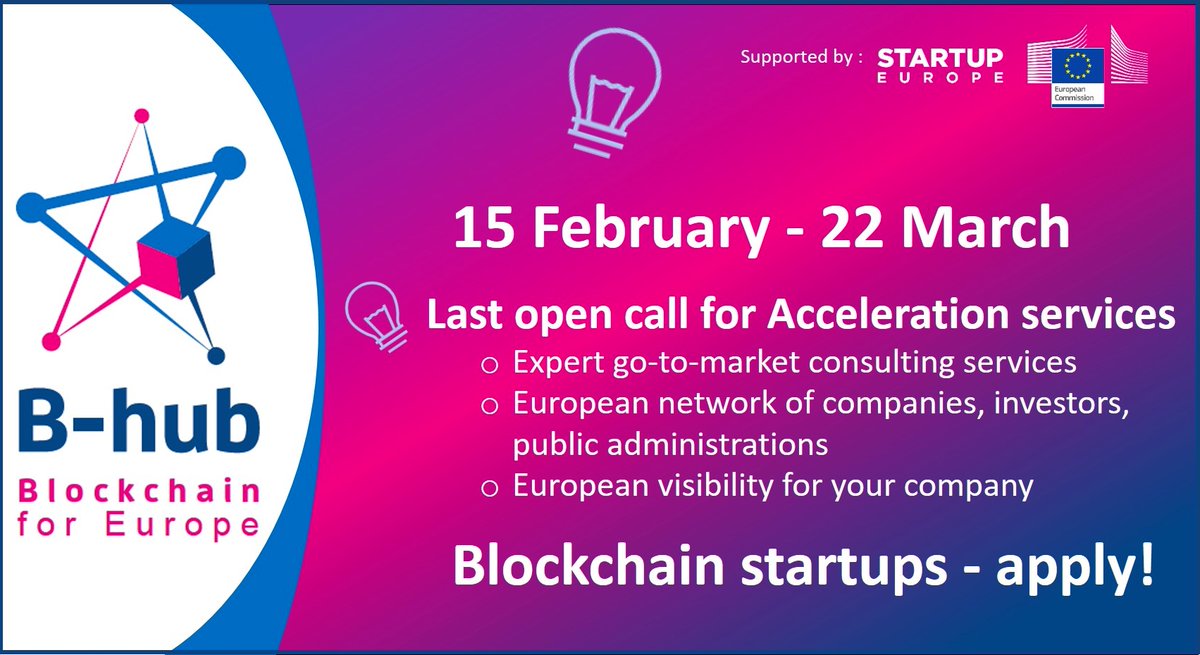 B-hub
Blockchain for Europe

Supported by : STARTUP EUROPE

European Commission

15 February - 22 March

Last open call for Acceleration services

o Expert go-to-market consulting services
o European network of companies, investors, public administrations
o European visibility for your company

Blockchain startups - apply!